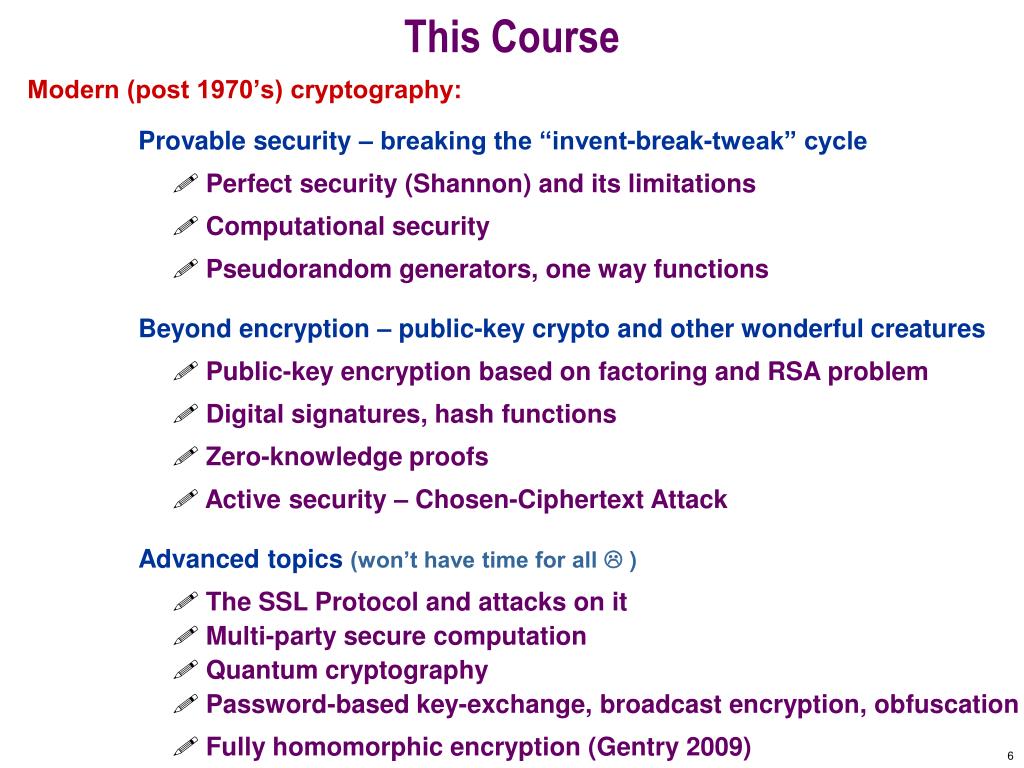 This Course

Modern (post 1970’s) cryptography:

Provable security – breaking the “invent-break-tweak” cycle

✐ Perfect security (Shannon) and its limitations

✐ Computational security

✐ Pseudorandom generators, one way functions

Beyond encryption – public-key crypto and other wonderful creatures

✐ Public-key encryption based on factoring and RSA problem

✐ Digital signatures, hash functions

✐ Zero-knowledge proofs

✐ Active security – Chosen-Ciphertext Attack

Advanced topics (won’t have time for all ☹ )

✐ The SSL Protocol and attacks on it

✐ Multi-party secure computation

✐ Quantum cryptography

✐ Password-based key-exchange, broadcast encryption, obfuscation

✐ Fully homomorphic encryption (Gentry 2009)

6